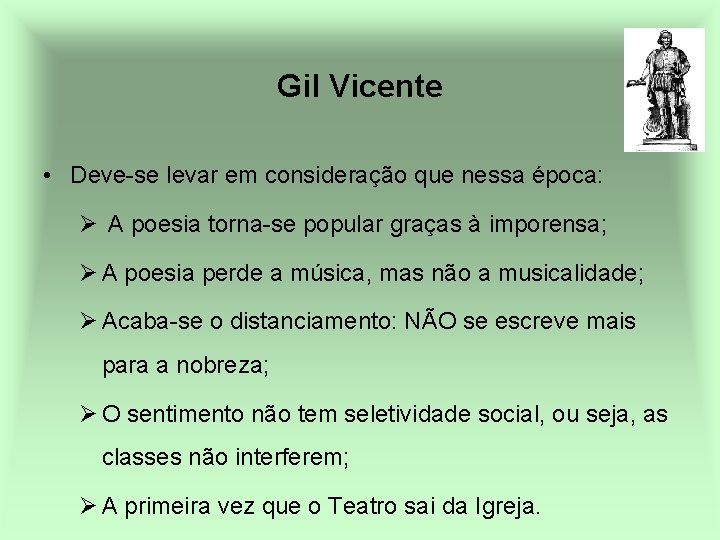 Gil Vicente

• Deve-se levar em consideração que nessa época:

➢ A poesia torna-se popular graças à imporensa;

➢ A poesia perde a música, mas não a musicalidade;

➢ Acaba-se o distanciamento: NÃO se escreve mais para a nobreza;

➢ O sentimento não tem seletividade social, ou seja, as classes não interferem;

➢ A primeira vez que o Teatro sai da Igreja.